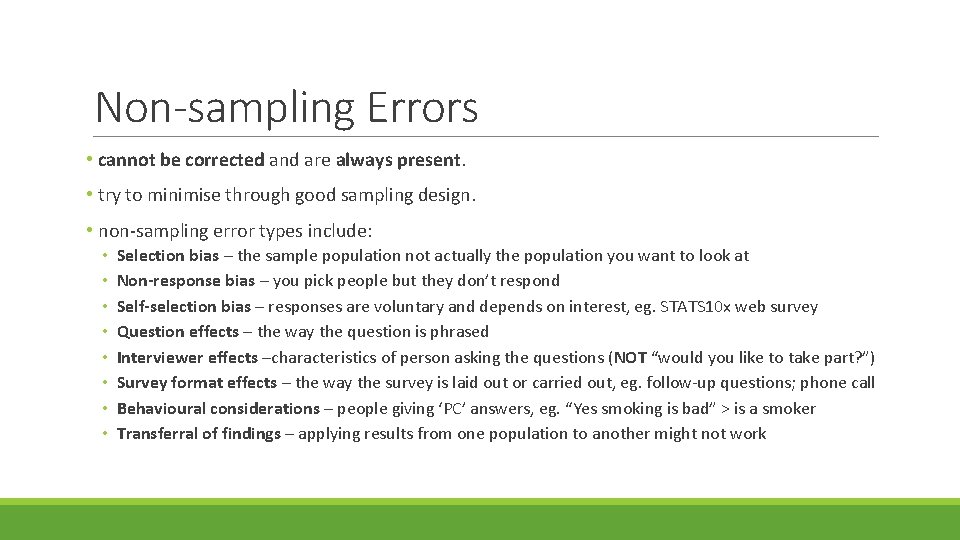 Non-sampling Errors

• cannot be corrected and are always present.

• try to minimise through good sampling design.

• non-sampling error types include:

• Selection bias – the sample population not actually the population you want to look at
• Non-response bias – you pick people but they don't respond
• Self-selection bias – responses are voluntary and depends on interest, eg. STATS10x web survey
• Question effects – the way the question is phrased
• Interviewer effects –characteristics of person asking the questions (NOT "would you like to take part?")
• Survey format effects – the way the survey is laid out or carried out, eg. follow-up questions; phone call
• Behavioural considerations – people giving 'PC' answers, eg. "Yes smoking is bad" > is a smoker
• Transferral of findings – applying results from one population to another might not work